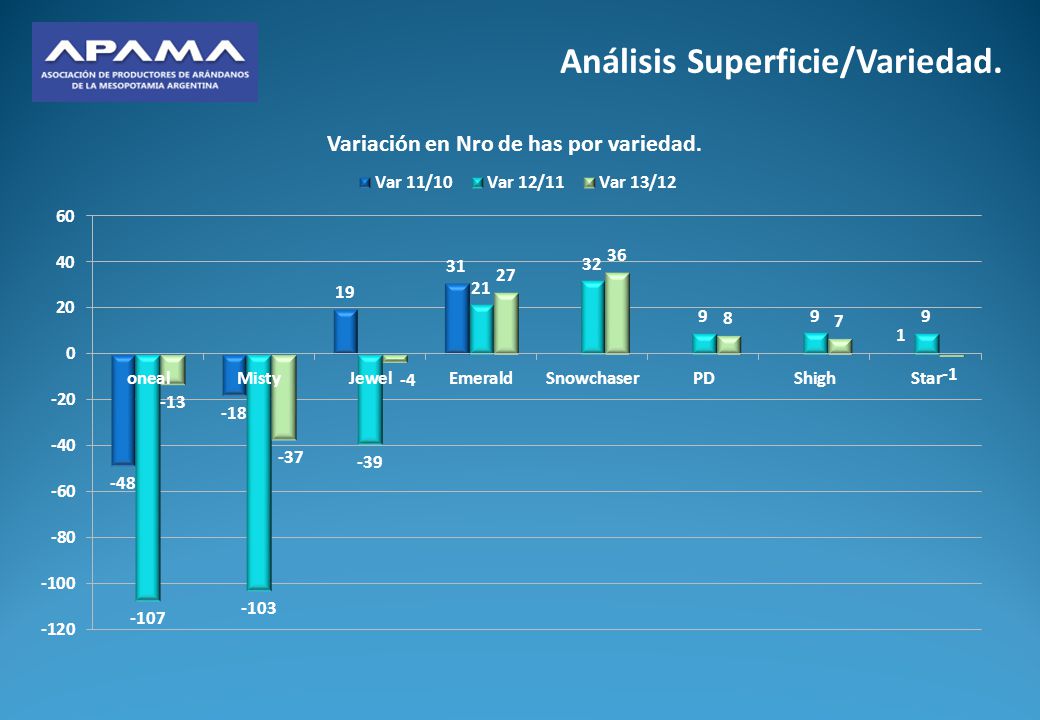 APAMA
ASOCIACIÓN DE PRODUCTORES DE ARÁNDANOS DE LA MESOPOTAMIA ARGENTINA

Análisis Superficie/Variedad.

Variación en Nro de has por variedad.

Var 11/10 Var 12/11 Var 13/12

60
40
20
0
-20
-40
-60
-80
-100
-120

oneal Misty Jewel Emerald Snowchaser PD Shigh Star

-48 -107 -13
-18 -103 -37
19 -39 -4
31 21 27
32 36
9 8
9 7
1 9 -1